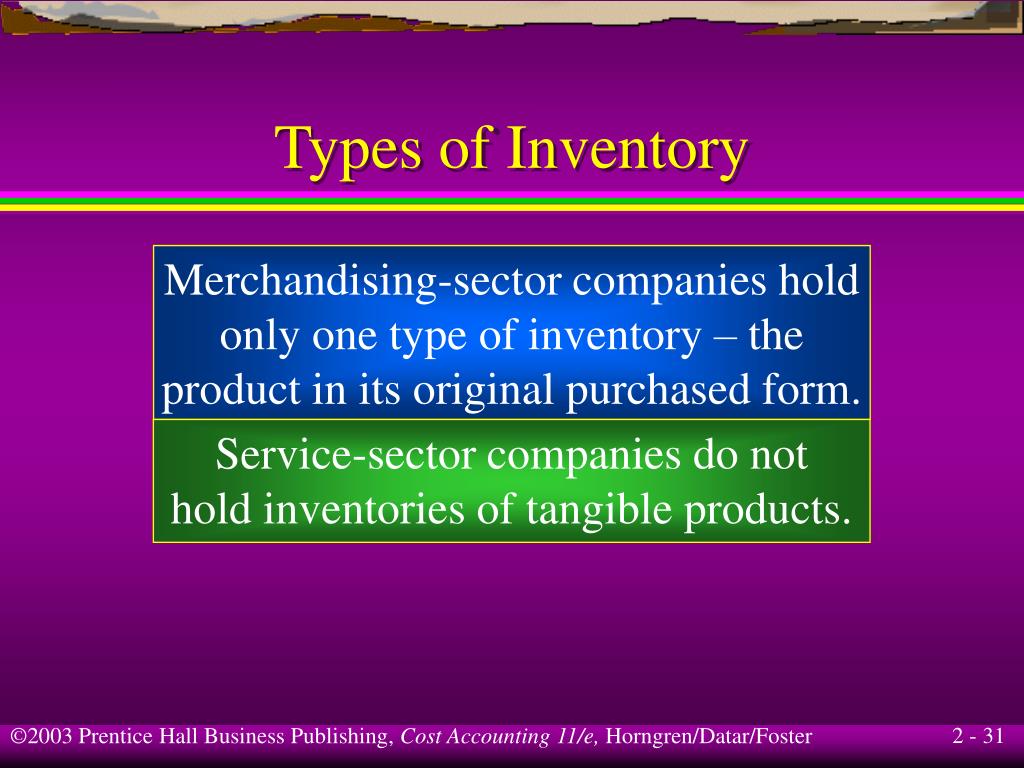 Types of Inventory

Merchandising-sector companies hold only one type of inventory – the product in its original purchased form.

Service-sector companies do not hold inventories of tangible products.

©2003 Prentice Hall Business Publishing, Cost Accounting 11/e, Horngren/Datar/Foster

2 - 31